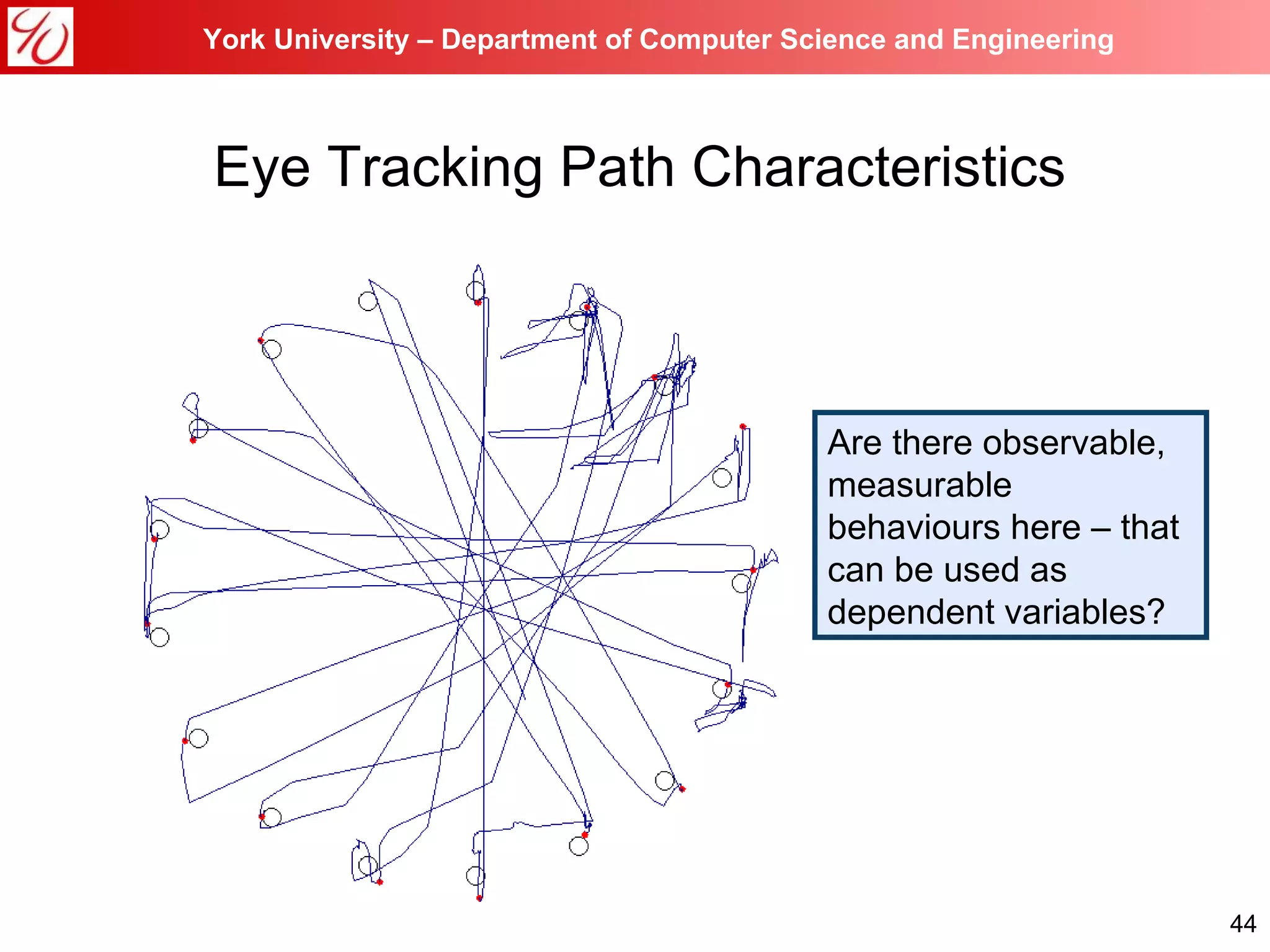 York University – Department of Computer Science and Engineering

Eye Tracking Path Characteristics

Are there observable, measurable behaviours here – that can be used as dependent variables?

44